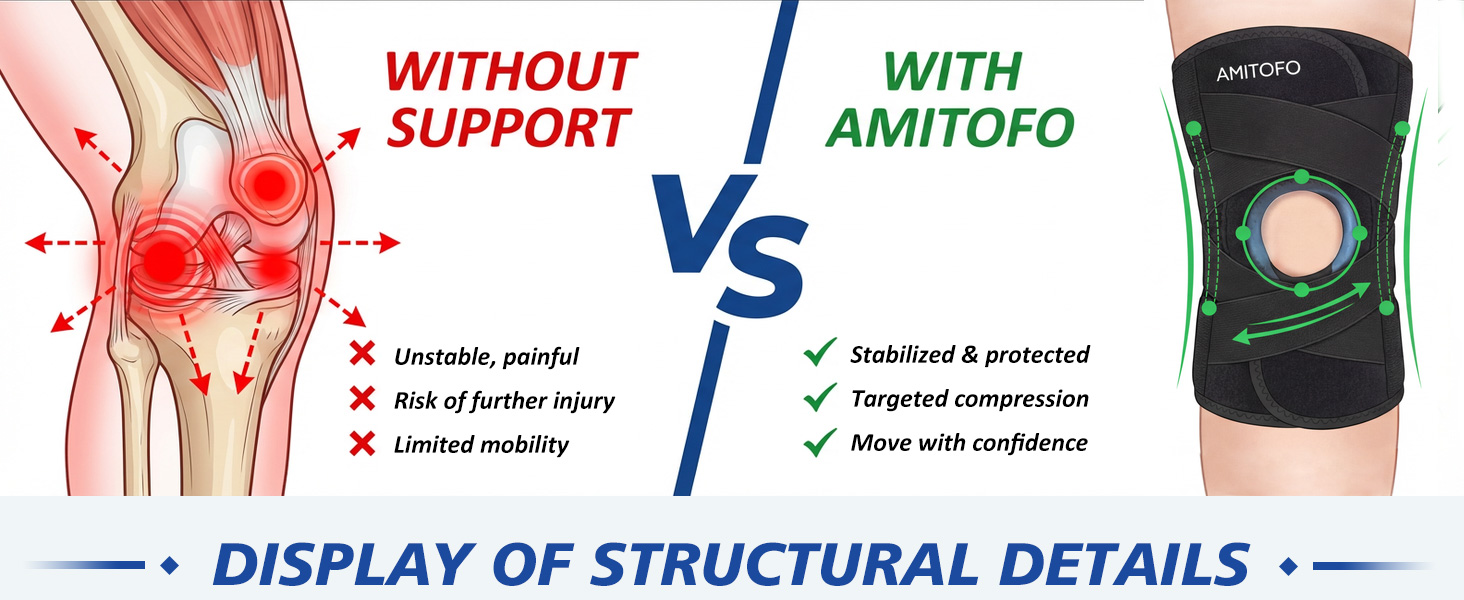 WITHOUT SUPPORT

Unstable, painful
Risk of further injury
Limited mobility

VS

WITH AMITOFO

Stabilized & protected
Targeted compression
Move with confidence

AMITOFO

DISPLAY OF STRUCTURAL DETAILS